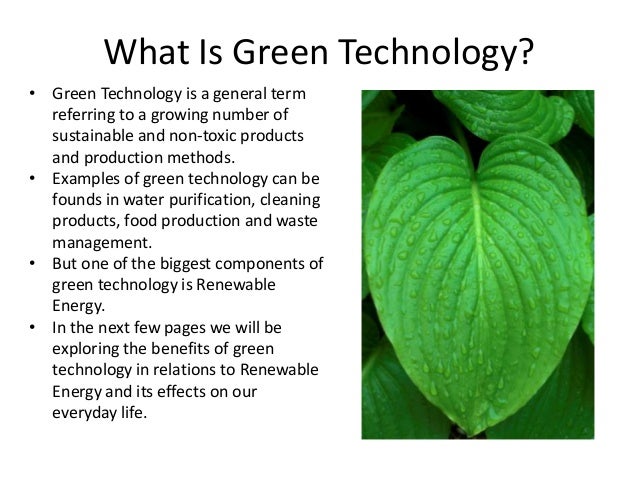 What Is Green Technology?

• Green Technology is a general term referring to a growing number of sustainable and non-toxic products and production methods.
• Examples of green technology can be founds in water purification, cleaning products, food production and waste management.
• But one of the biggest components of green technology is Renewable Energy.
• In the next few pages we will be exploring the benefits of green technology in relations to Renewable Energy and its effects on our everyday life.